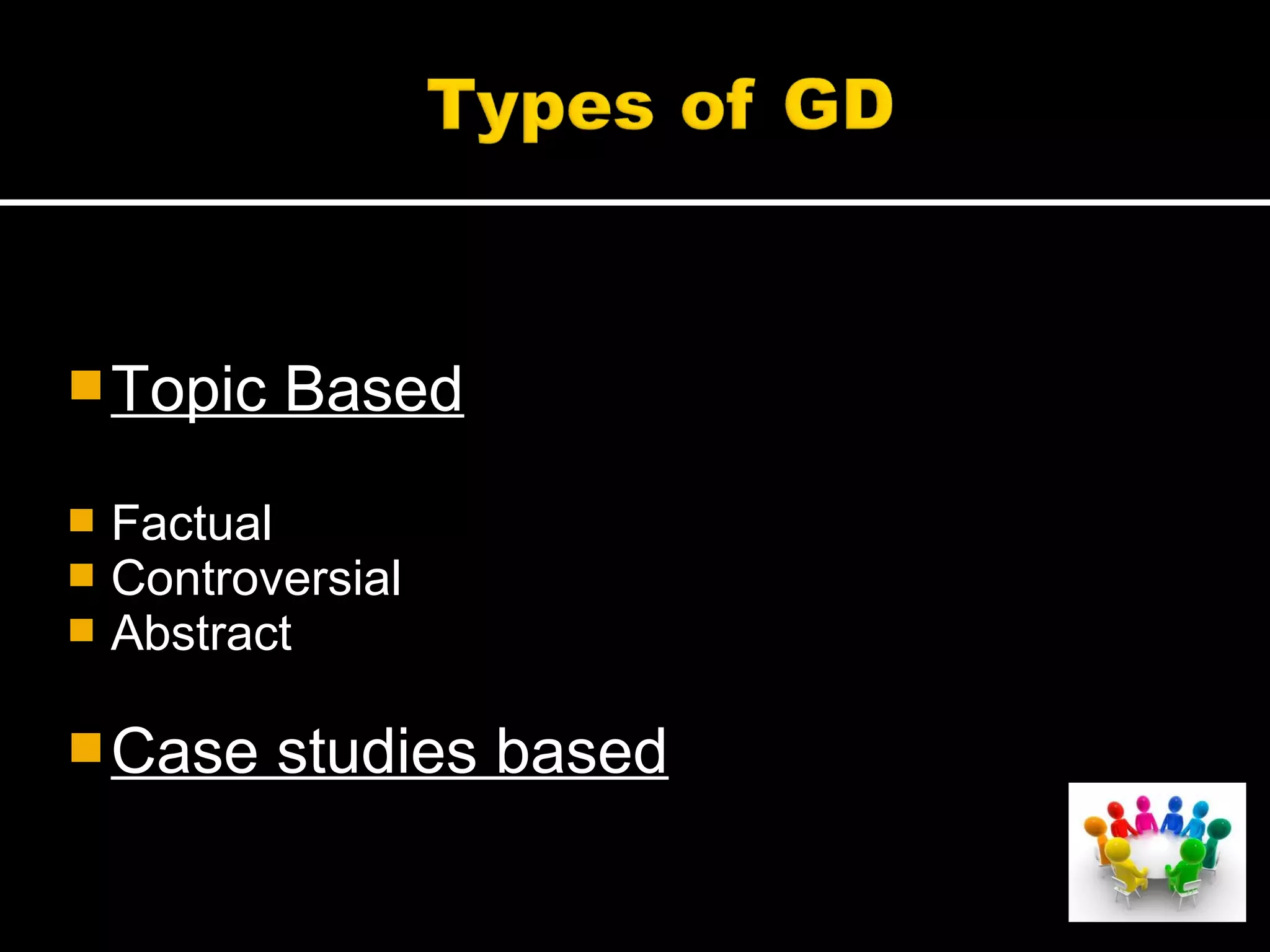 Types of GD

Topic Based

Factual
Controversial
Abstract

Case studies based